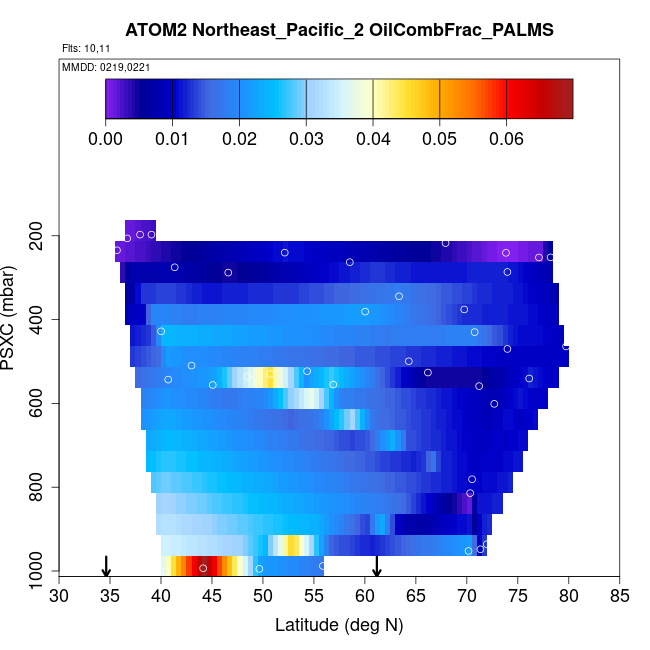 ATOM2 Northeast_Pacific_2 OilCombFrac_PALMS

Flts: 10,11

MMDD: 0219,0221

0.00 0.01 0.02 0.03 0.04 0.05 0.06

PSXC (mbar)

200
400
600
800
1000

30 35 40 45 50 55 60 65 70 75 80 85

Latitude (deg N)